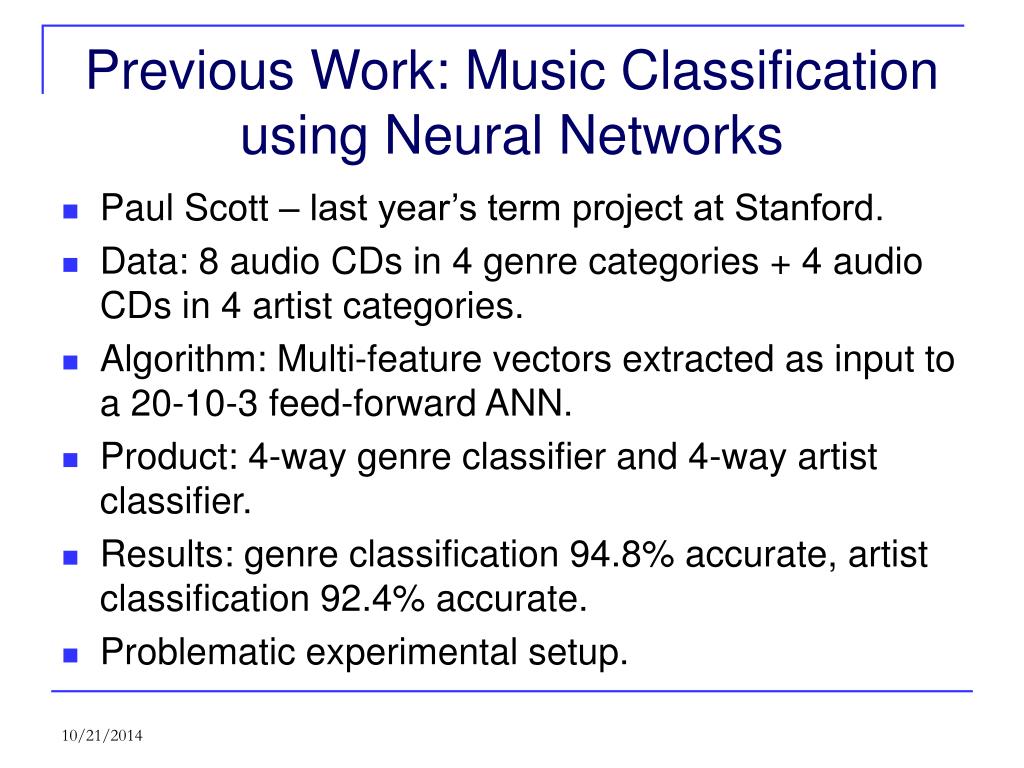 Previous Work: Music Classification using Neural Networks

- Paul Scott – last year's term project at Stanford.
- Data: 8 audio CDs in 4 genre categories + 4 audio CDs in 4 artist categories.
- Algorithm: Multi-feature vectors extracted as input to a 20-10-3 feed-forward ANN.
- Product: 4-way genre classifier and 4-way artist classifier.
- Results: genre classification 94.8% accurate, artist classification 92.4% accurate.
- Problematic experimental setup.

10/21/2014